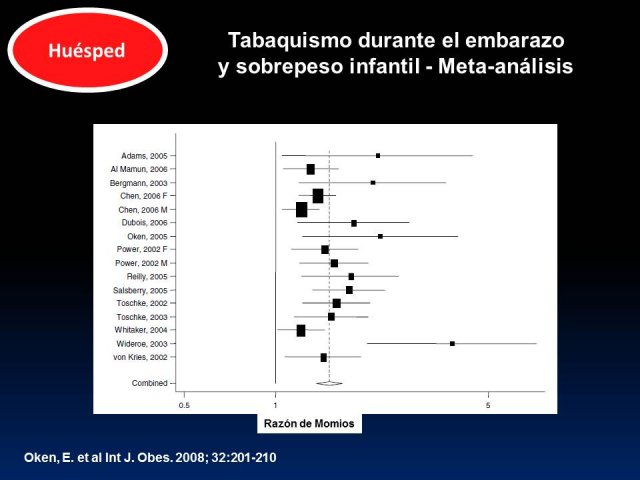 Huésped

Tabaquismo durante el embarazo y sobrepeso infantil - Meta-análisis

Adams, 2005
Al Mamun, 2006
Bergmann, 2003
Chen, 2006 F
Chen, 2006 M
Dubois, 2006
Oken, 2005
Power, 2002 F
Power, 2002 M
Reilly, 2005
Salsberry, 2005
Toschke, 2002
Toschke, 2003
Whitaker, 2004
Wideroe, 2003
von Kries, 2002

Combined

0.5
1
5

Razón de Momios

Oken, E. et al Int J. Obes. 2008; 32:201-210